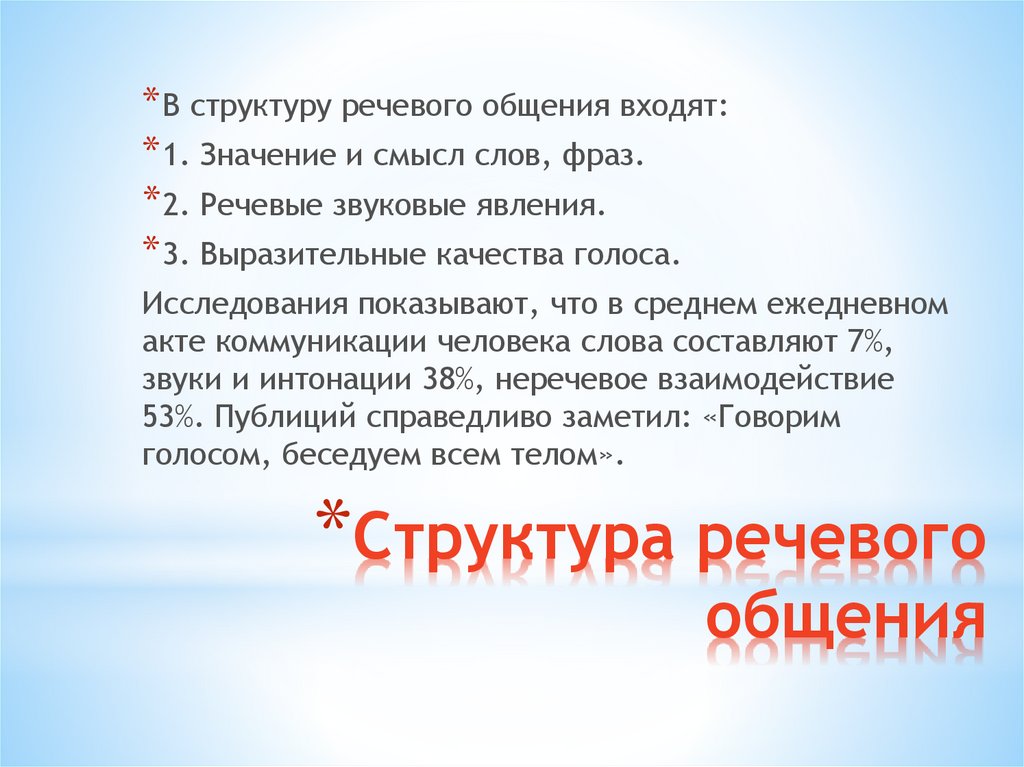 *В структуру речевого общения входят:

*1. Значение и смысл слов, фраз.

*2. Речевые звуковые явления.

*3. Выразительные качества голоса.

Исследования показывают, что в среднем ежедневном акте коммуникации человека слова составляют 7%, звуки и интонации 38%, неречевое взаимодействие 53%. Публиций справедливо заметил: «Говорим голосом, беседуем всем телом».

*Структура речевого общения